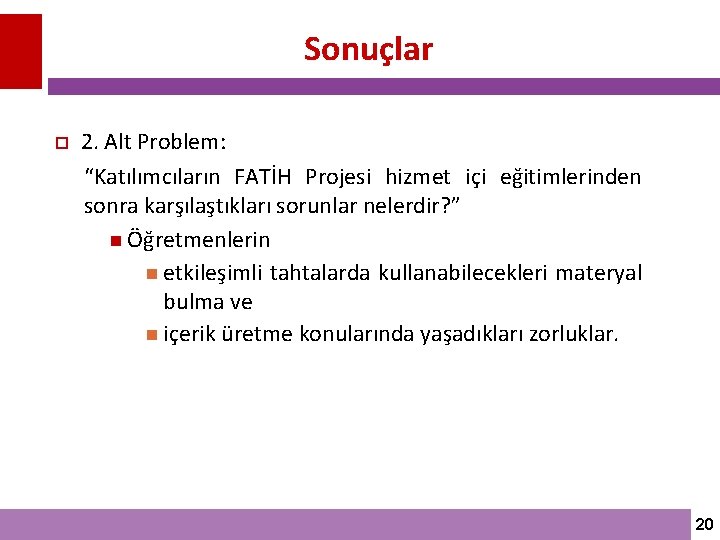 Sonuçlar

2. Alt Problem:

"Katılımcıların FATİH Projesi hizmet içi eğitimlerinden sonra karşılaştıkları sorunlar nelerdir?"

Öğretmenlerin

etkileşimli tahtalarda kullanabilecekleri materyal bulma ve

içerik üretme konularında yaşadıkları zorluklar.

20